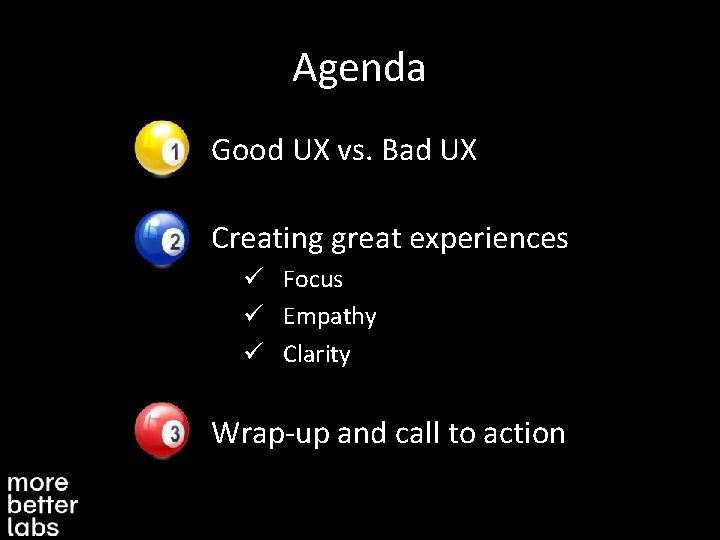 Agenda

1 Good UX vs. Bad UX

2 Creating great experiences
✓ Focus
✓ Empathy
✓ Clarity

3 Wrap-up and call to action

more
better
labs